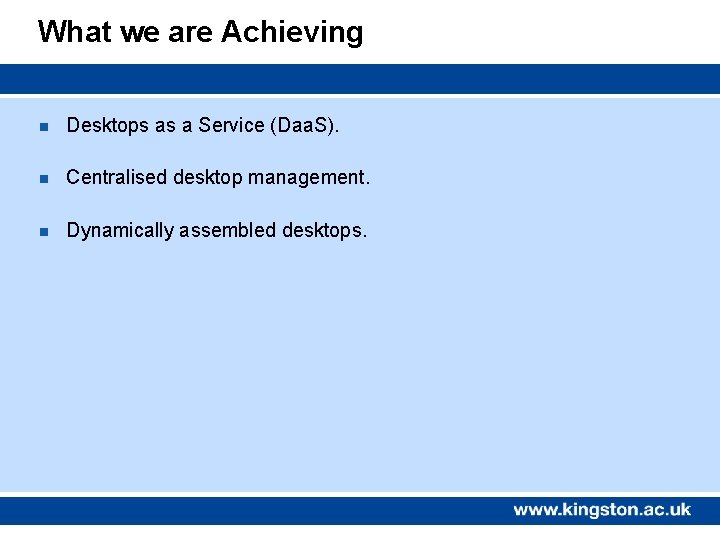 What we are Achieving

- Desktops as a Service (DaaS).
- Centralised desktop management.
- Dynamically assembled desktops.

www.kingston.ac.uk